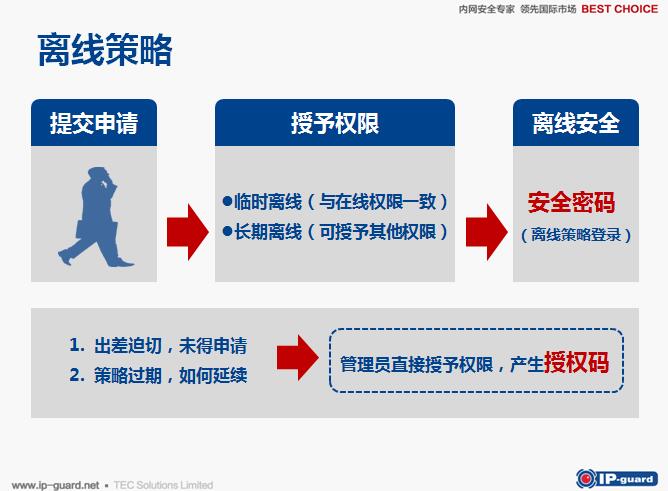 内网安全专家 领先国际市场 BEST CHOICE

离线策略

提交申请

授予权限

●临时离线（与在线权限一致）
●长期离线（可授予其他权限）

离线安全

安全密码
（离线策略登录）

1. 出差迫切，未得申请
2. 策略过期，如何延续

管理员直接授予权限，产生授权码

www.ip-guard.net ▪ TEC Solutions Limited

IP-guard